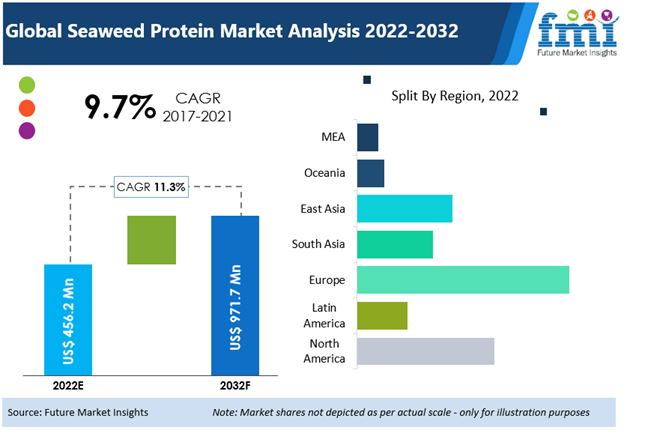 Global Seaweed Protein Market Analysis 2022-2032

fmi
Future Market Insights

9.7% CAGR 2017-2021

CAGR 11.3%

US$ 456.2 Mn

US$ 971.7 Mn

2022E

2032F

Split By Region, 2022

MEA

Oceania

East Asia

South Asia

Europe

Latin America

North America

Source: Future Market Insights

Note: Market shares not depicted as per actual scale - only for illustration purposes